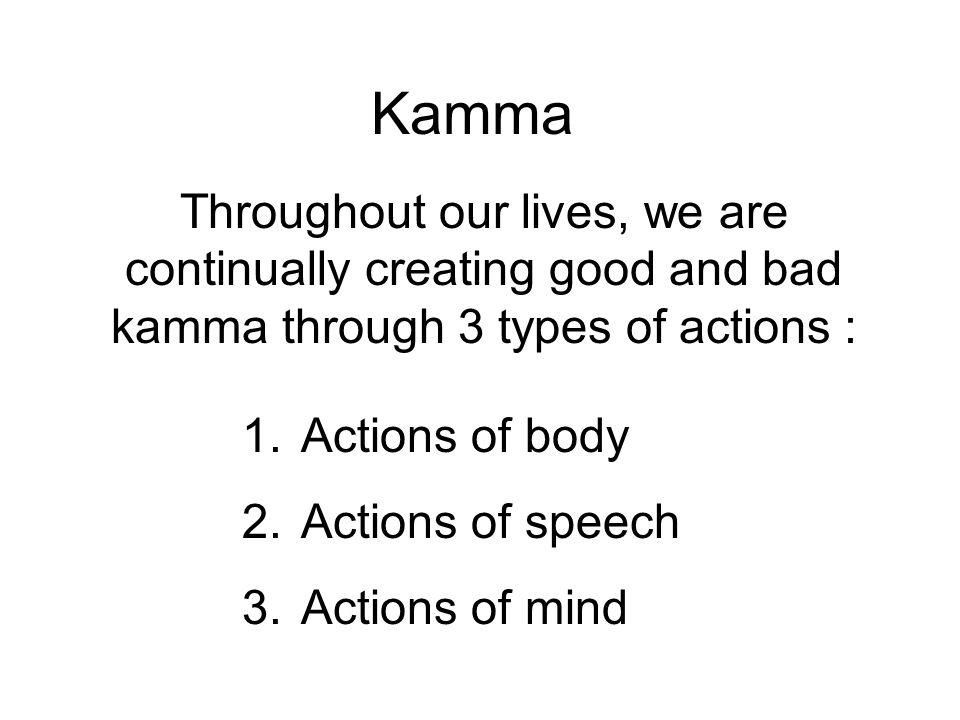 Kamma

Throughout our lives, we are continually creating good and bad kamma through 3 types of actions :

1. Actions of body
2. Actions of speech
3. Actions of mind